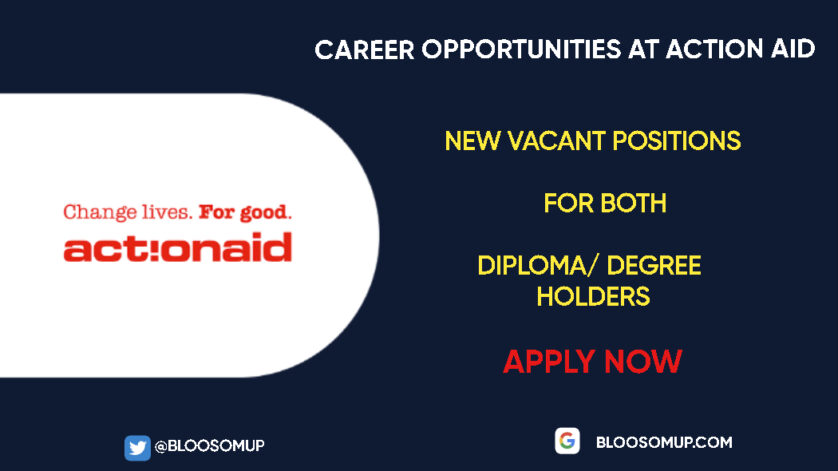 CAREER OPPORTUNITIES AT ACTION AID

Change lives. For good.
act!onaid

NEW VACANT POSITIONS

FOR BOTH

DIPLOMA/ DEGREE HOLDERS

APPLY NOW

@BLOOSOMUP

BLOOSOMUP.COM